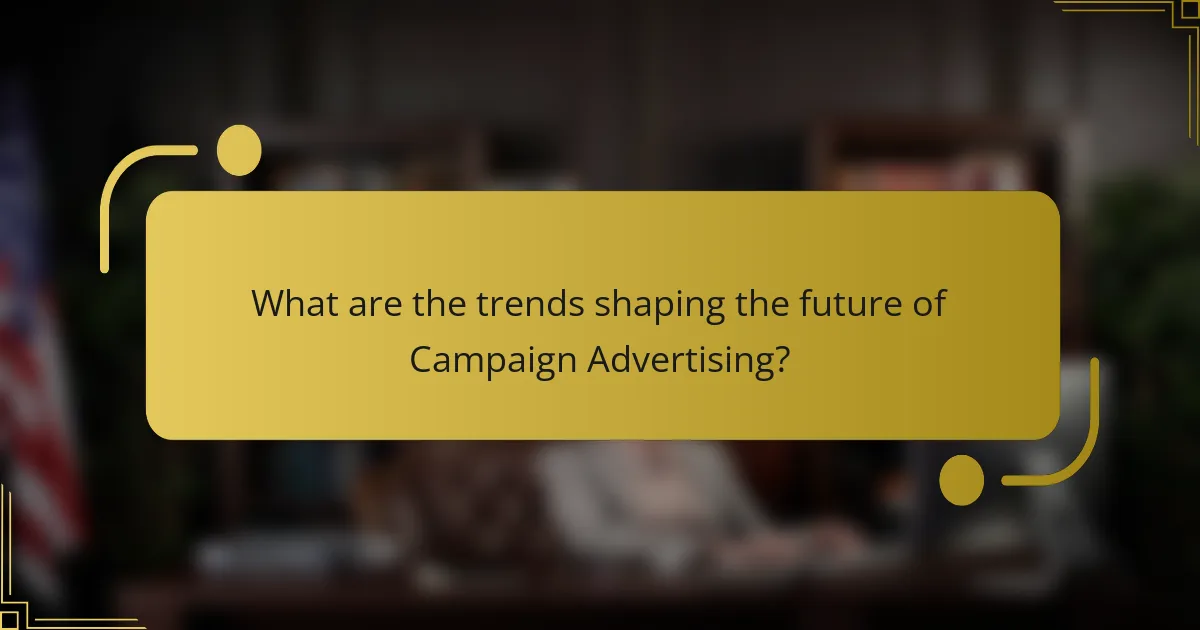 What are the trends shaping the future of Campaign Advertising?